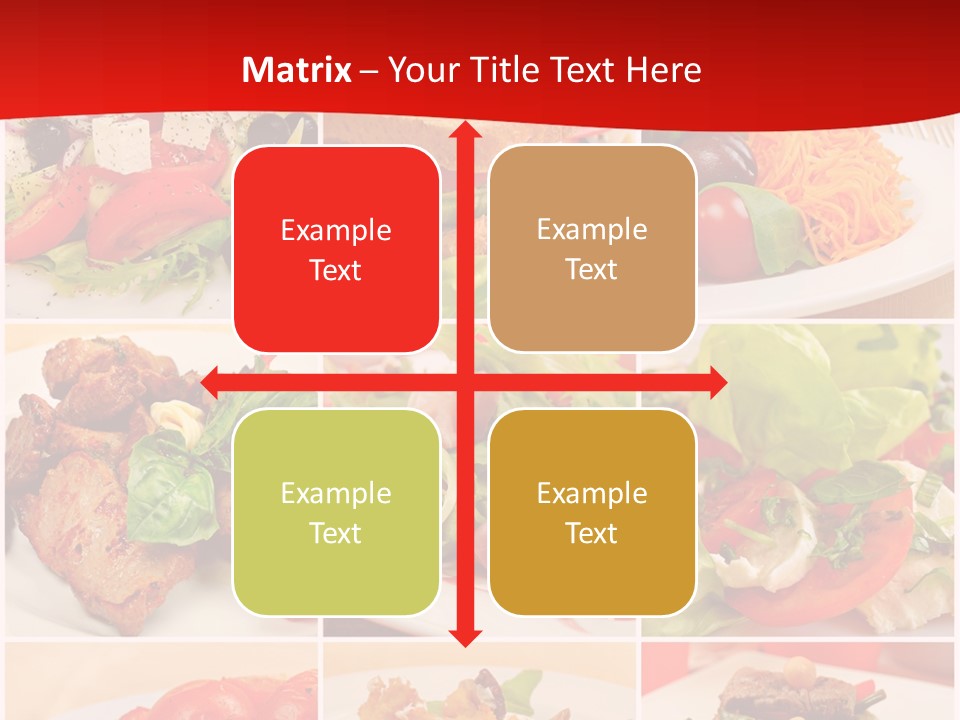 Matrix – Your Title Text Here

Example Text

Example Text

Example Text

Example Text